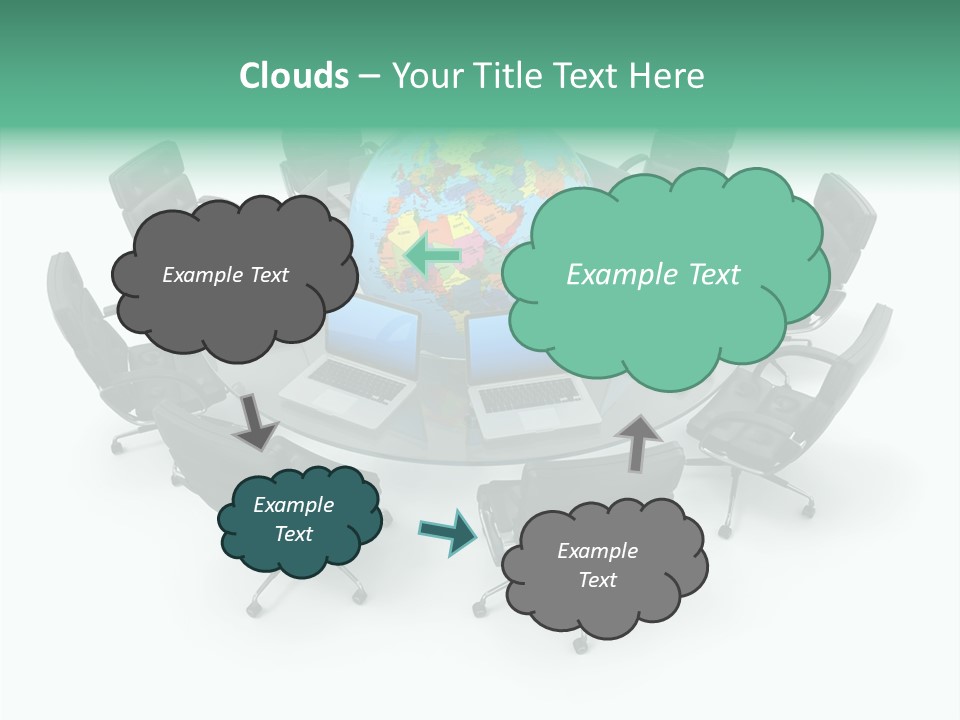 Clouds – Your Title Text Here

Example Text

Example Text

Example Text

Example Text